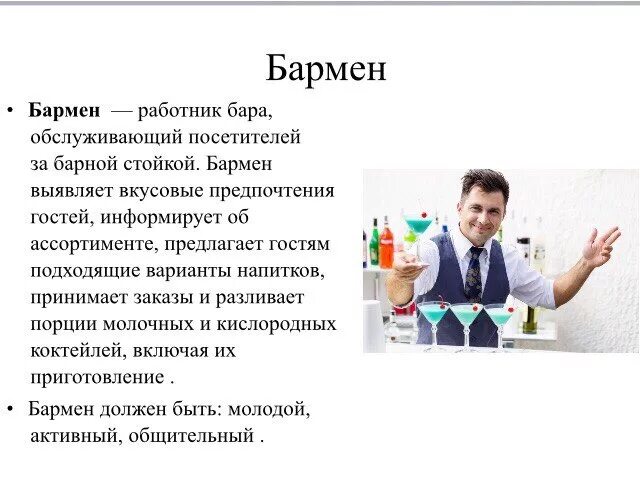 Бармен

• **Бармен** — работник бара, обслуживающий посетителей за барной стойкой. Бармен выявляет вкусовые предпочтения гостей, информирует об ассортименте, предлагает гостям подходящие варианты напитков, принимает заказы и разливает порции молочных и кислородных коктейлей, включая их приготовление .

• Бармен должен быть: молодой, активный, общительный .